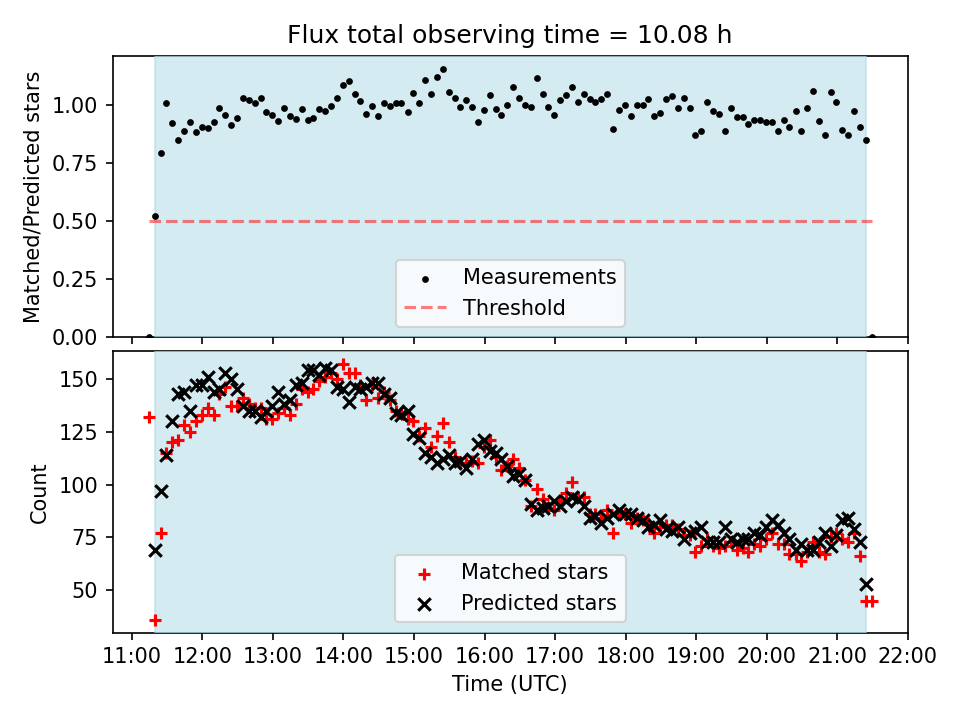 Flux total observing time = 10.08 h

Matched/Predicted stars

1.00
0.75
0.50
0.25
0.00

Measurements
Threshold

Count

150
125
100
75
50

Matched stars
Predicted stars

11:00 12:00 13:00 14:00 15:00 16:00 17:00 18:00 19:00 20:00 21:00 22:00

Time (UTC)